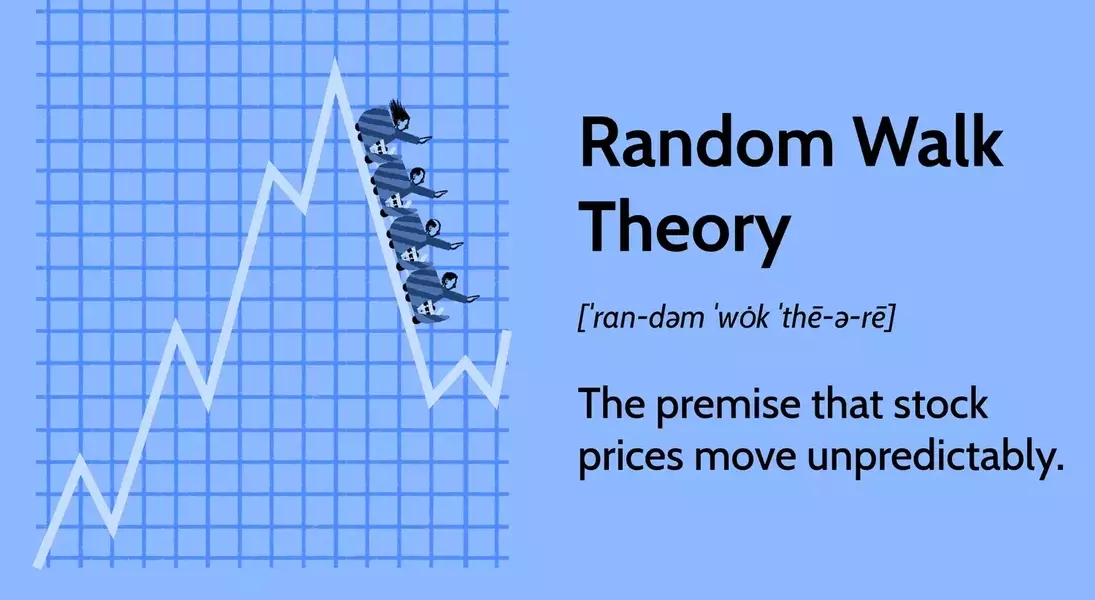 Random Walk Theory

[ˈran-dəm ˈwȯk ˈthē-ə-rē]

The premise that stock prices move unpredictably.